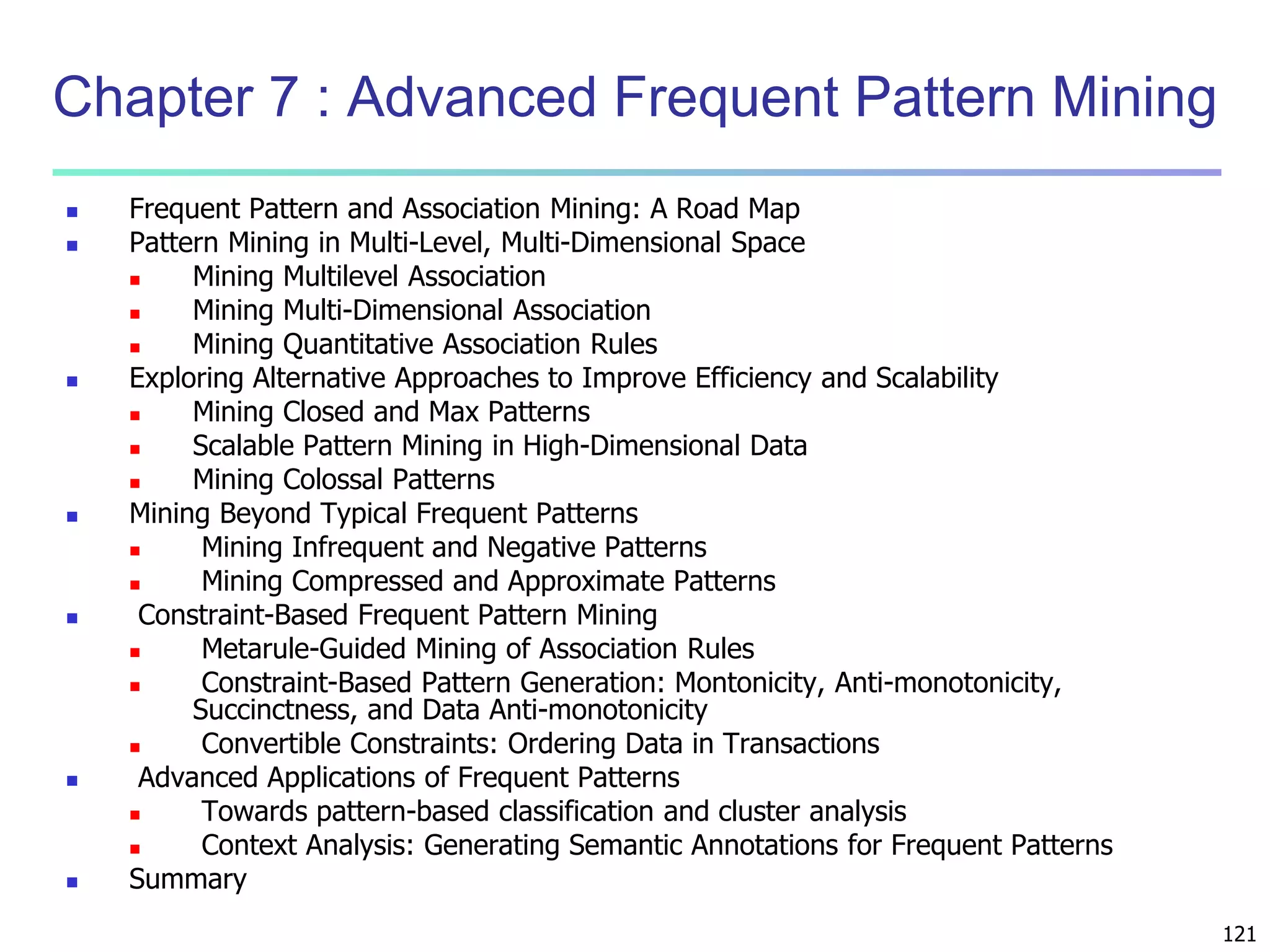 Chapter 7 : Advanced Frequent Pattern Mining

- Frequent Pattern and Association Mining: A Road Map
- Pattern Mining in Multi-Level, Multi-Dimensional Space
  - Mining Multilevel Association
  - Mining Multi-Dimensional Association
  - Mining Quantitative Association Rules
- Exploring Alternative Approaches to Improve Efficiency and Scalability
  - Mining Closed and Max Patterns
  - Scalable Pattern Mining in High-Dimensional Data
  - Mining Colossal Patterns
- Mining Beyond Typical Frequent Patterns
  - Mining Infrequent and Negative Patterns
  - Mining Compressed and Approximate Patterns
- Constraint-Based Frequent Pattern Mining
  - Metarule-Guided Mining of Association Rules
  - Constraint-Based Pattern Generation: Montonicity, Anti-monotonicity, Succinctness, and Data Anti-monotonicity
  - Convertible Constraints: Ordering Data in Transactions
- Advanced Applications of Frequent Patterns
  - Towards pattern-based classification and cluster analysis
  - Context Analysis: Generating Semantic Annotations for Frequent Patterns
- Summary

121